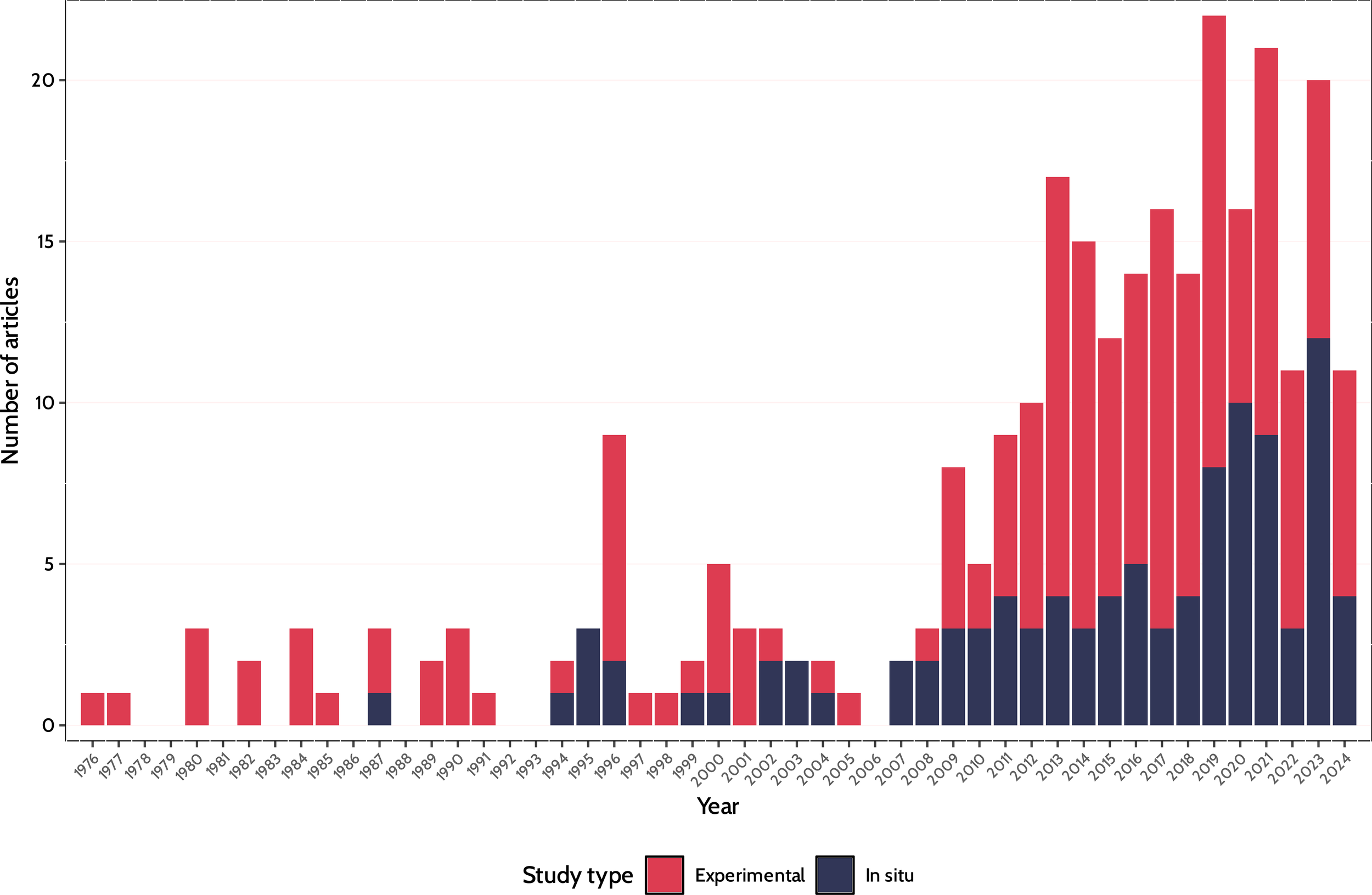 Number of articles

20
15
10
5
0

1976 1977 1978 1979 1980 1981 1982 1983 1984 1985 1986 1987 1988 1989 1990 1991 1992 1993 1994 1995 1996 1997 1998 1999 2000 2001 2002 2003 2004 2005 2006 2007 2008 2009 2010 2011 2012 2013 2014 2015 2016 2017 2018 2019 2020 2021 2022 2023 2024

Year

Study type Experimental In situ